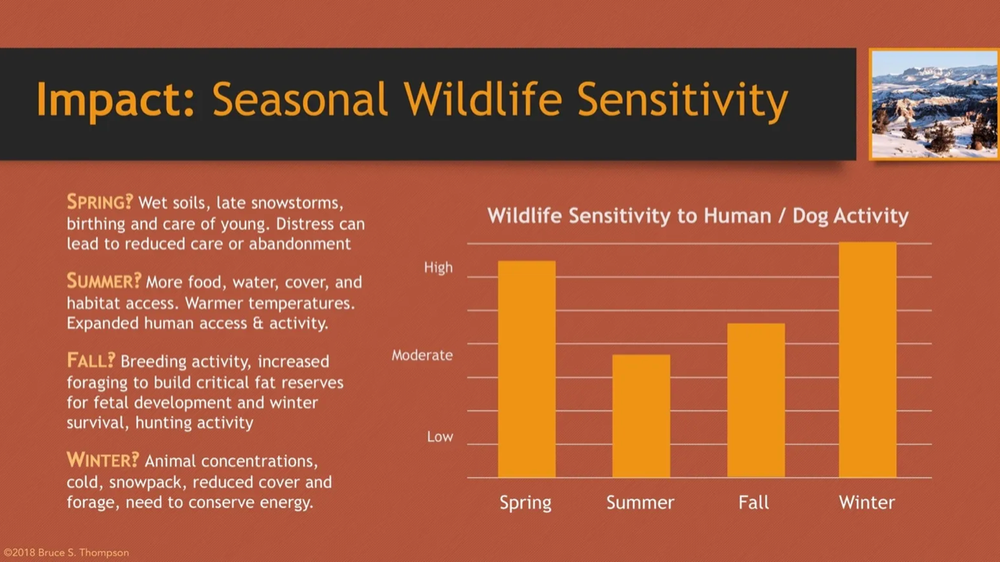 Impact: Seasonal Wildlife Sensitivity

SPRING? Wet soils, late snowstorms, birthing and care of young. Distress can lead to reduced care or abandonment

SUMMER? More food, water, cover, and habitat access. Warmer temperatures. Expanded human access & activity.

FALL? Breeding activity, increased foraging to build critical fat reserves for fetal development and winter survival, hunting activity

WINTER? Animal concentrations, cold, snowpack, reduced cover and forage, need to conserve energy.

Wildlife Sensitivity to Human / Dog Activity

High
Moderate
Low

Spring
Summer
Fall
Winter

©2018 Bruce S. Thompson